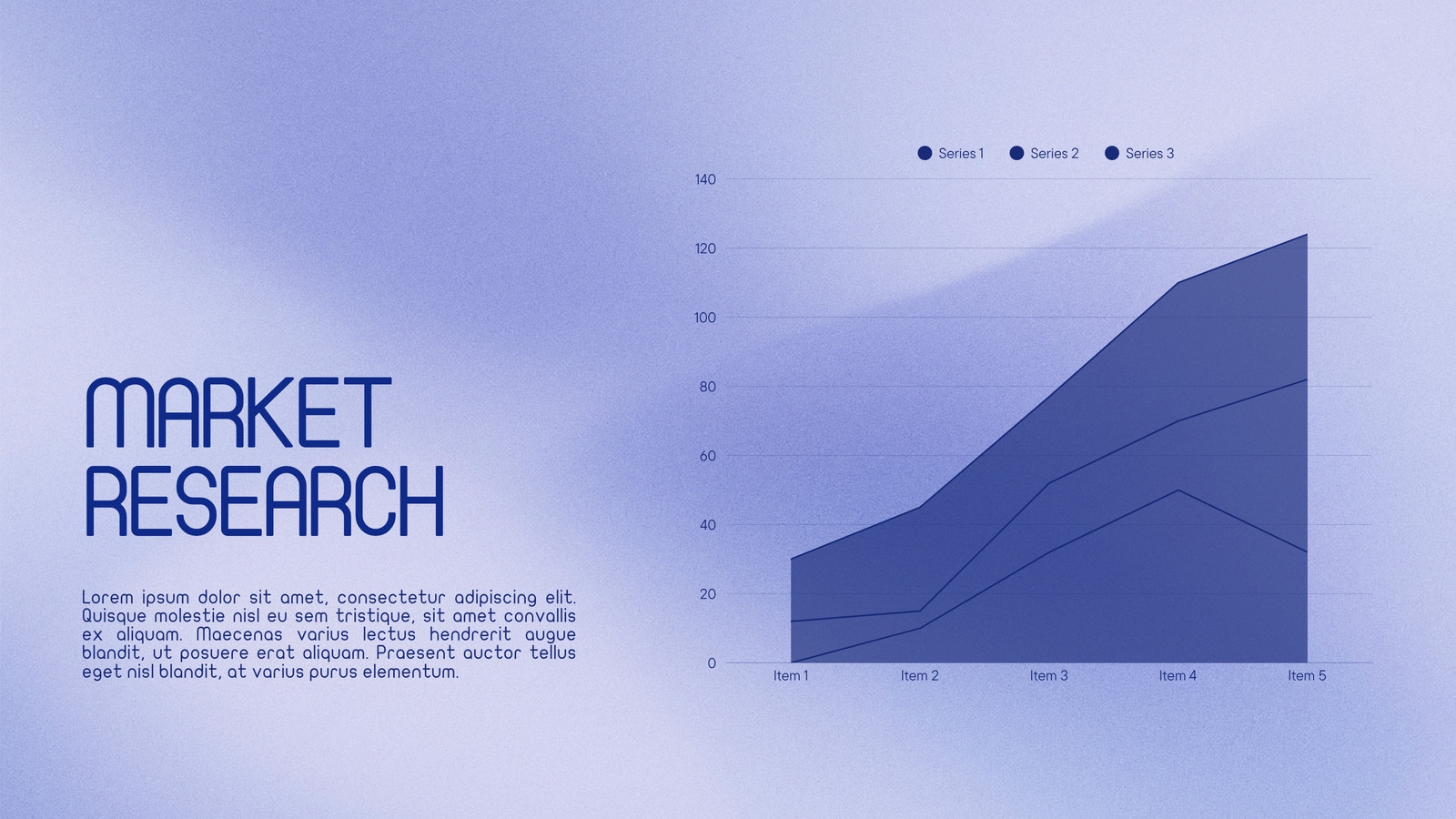 MARKET RESEARCH

Lorem ipsum dolor sit amet, consectetur adipiscing elit. Quisque molestie nisl eu sem tristique, sit amet convallis ex aliquam. Maecenas varius lectus hendrerit augue blandit, ut posuere erat aliquam. Praesent auctor tellus eget nisl blandit, at varius purus elementum.

Series 1 Series 2 Series 3

140
120
100
80
60
40
20
0

Item 1 Item 2 Item 3 Item 4 Item 5